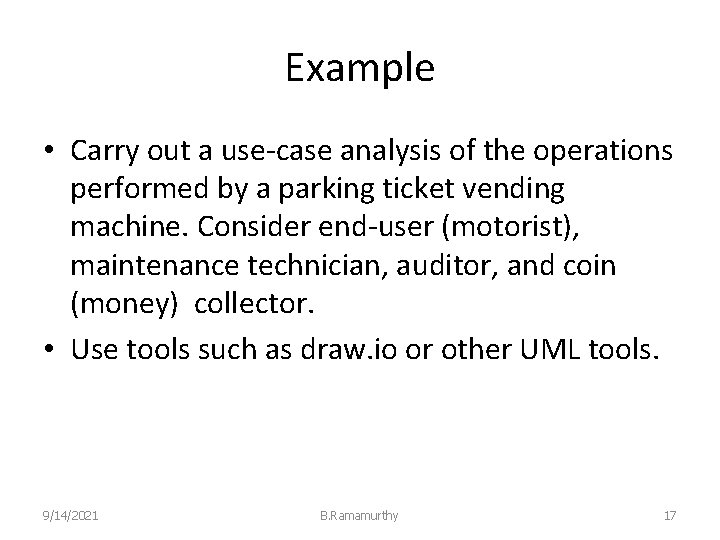 Example

• Carry out a use-case analysis of the operations performed by a parking ticket vending machine. Consider end-user (motorist), maintenance technician, auditor, and coin (money) collector.

• Use tools such as draw.io or other UML tools.

9/14/2021 B.Ramamurthy 17